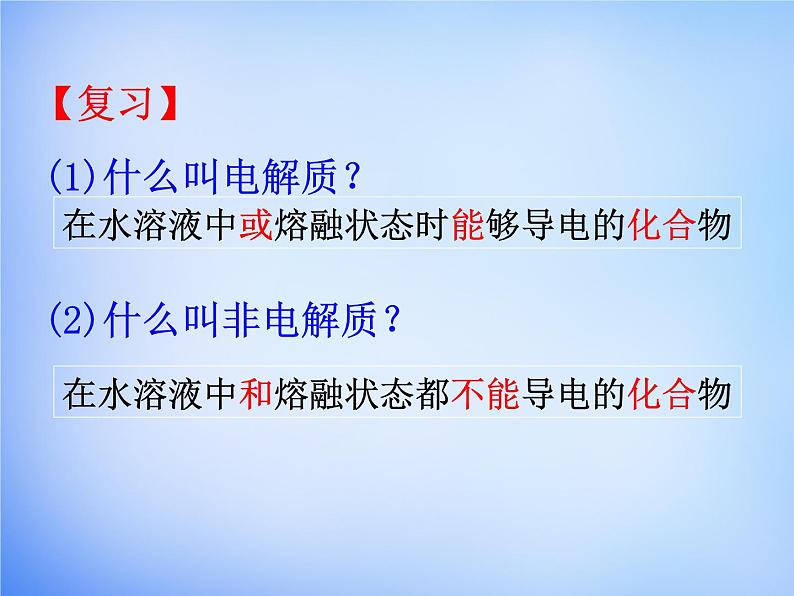 【复习】

(1)什么叫电解质？

在水溶液中或熔融状态时能够导电的化合物

(2)什么叫非电解质？

在水溶液中和熔融状态都不能导电的化合物